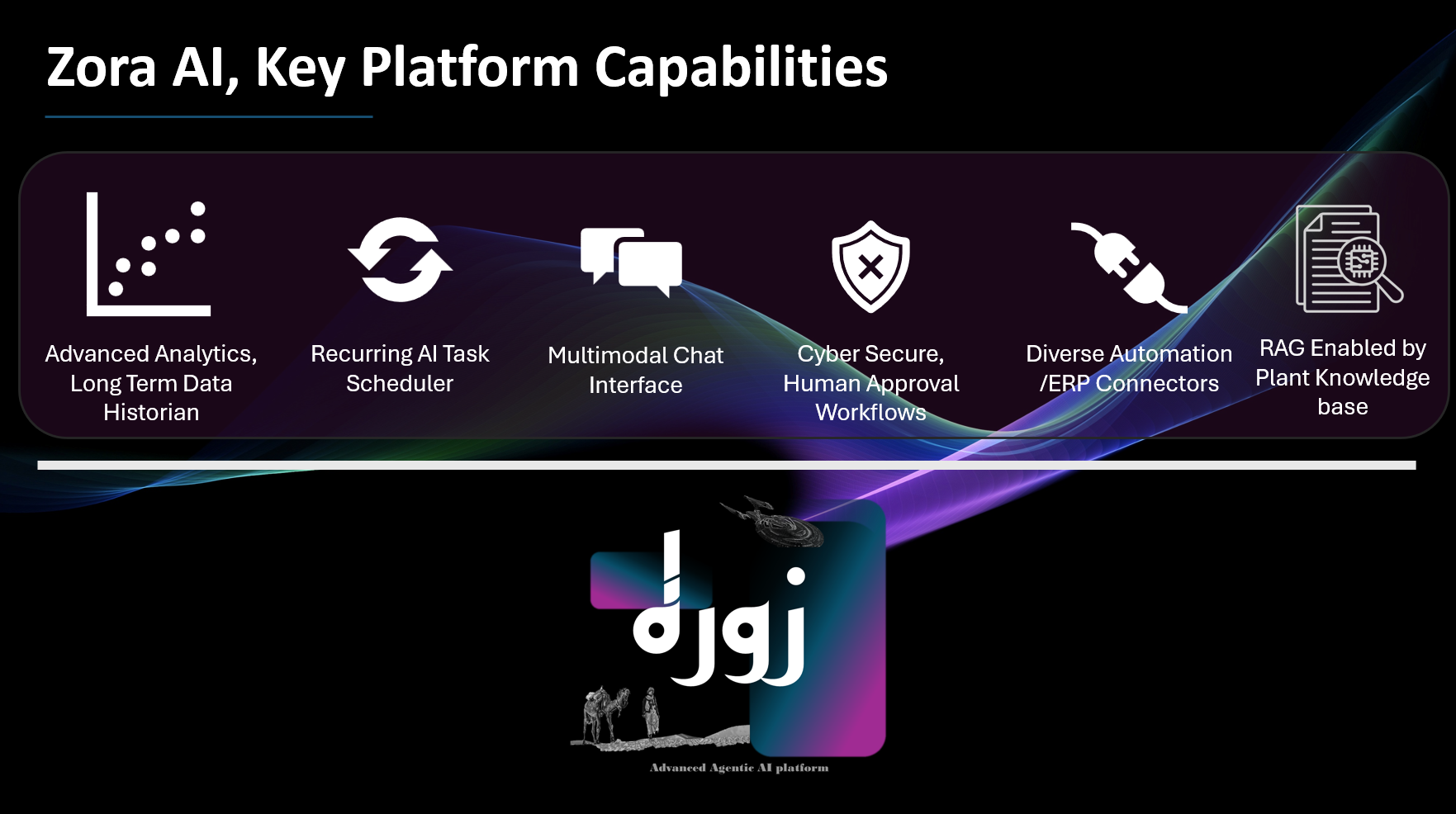 Zora AI, Key Platform Capabilities

Advanced Analytics, Long Term Data Historian

Recurring AI Task Scheduler

Multimodal Chat Interface

Cyber Secure, Human Approval Workflows

Diverse Automation /ERP Connectors

RAG Enabled by Plant Knowledge base

زورا

Advanced Agentic AI platform